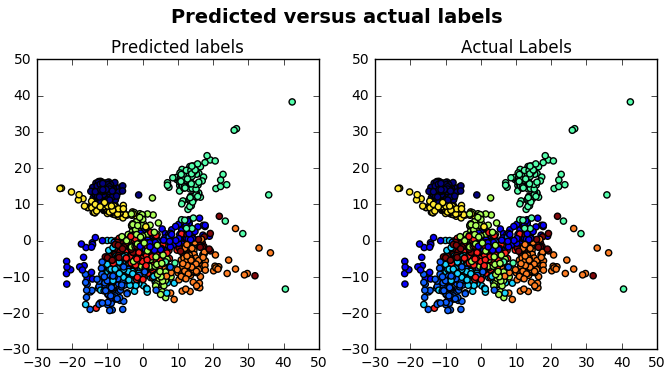 Predicted versus actual labels

Predicted labels

50
40
30
20
10
0
−10
−20
−30

−30 −20 −10 0 10 20 30 40 50

Actual Labels

50
40
30
20
10
0
−10
−20
−30

−30 −20 −10 0 10 20 30 40 50